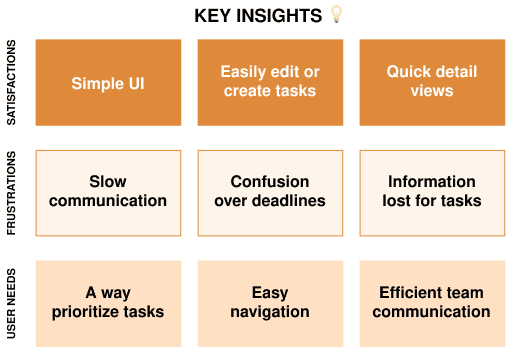 KEY INSIGHTS 💡

SATISFACTIONS

Simple UI

Easily edit or create tasks

Quick detail views

FRUSTRATIONS

Slow communication

Confusion over deadlines

Information lost for tasks

USER NEEDS

A way prioritize tasks

Easy navigation

Efficient team communication